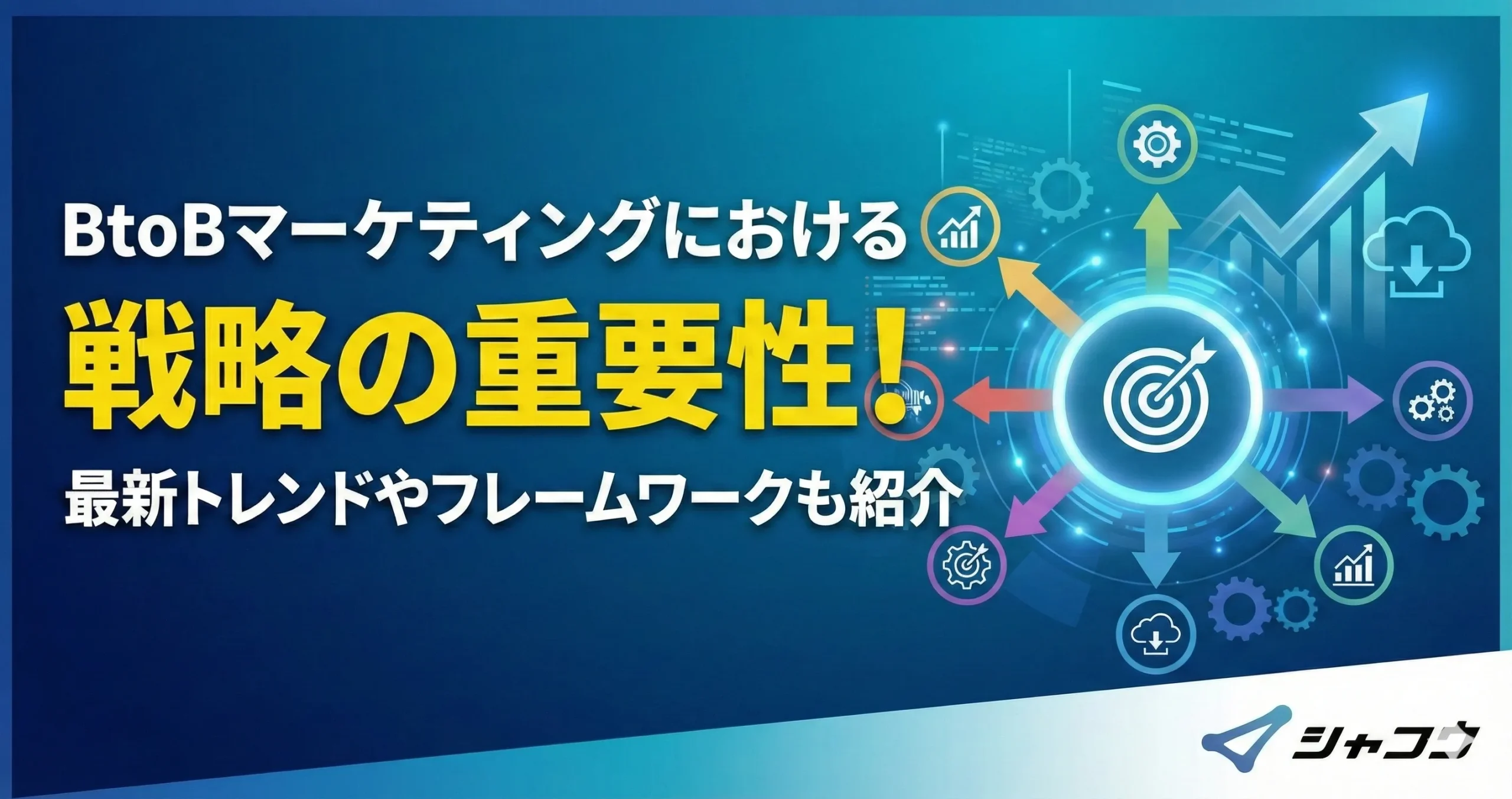 BtoBマーケティングにおける
戦略の重要性！
最新トレンドやフレームワークも紹介

シャコウ